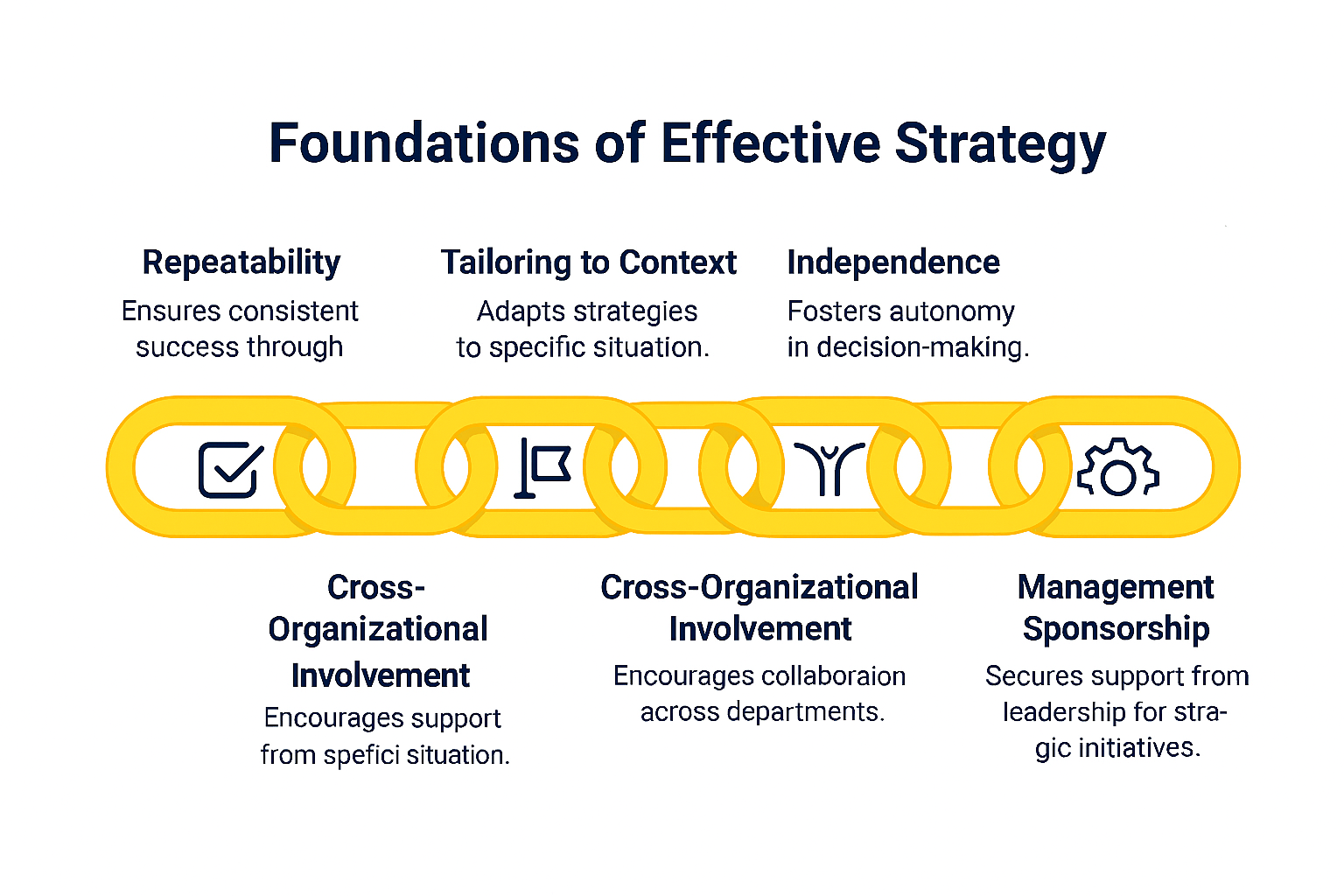 Foundations of Effective Strategy

Repeatability
Ensures consistent success through

Tailoring to Context
Adapts strategies to specific situation.

Independence
Fosters autonomy in decision-making.

Cross-Organizational Involvement
Encourages support from spefici situation.

Cross-Organizational Involvement
Encourages collaboraion across departments.

Management Sponsorship
Secures support from leadership for stragic initiatives.